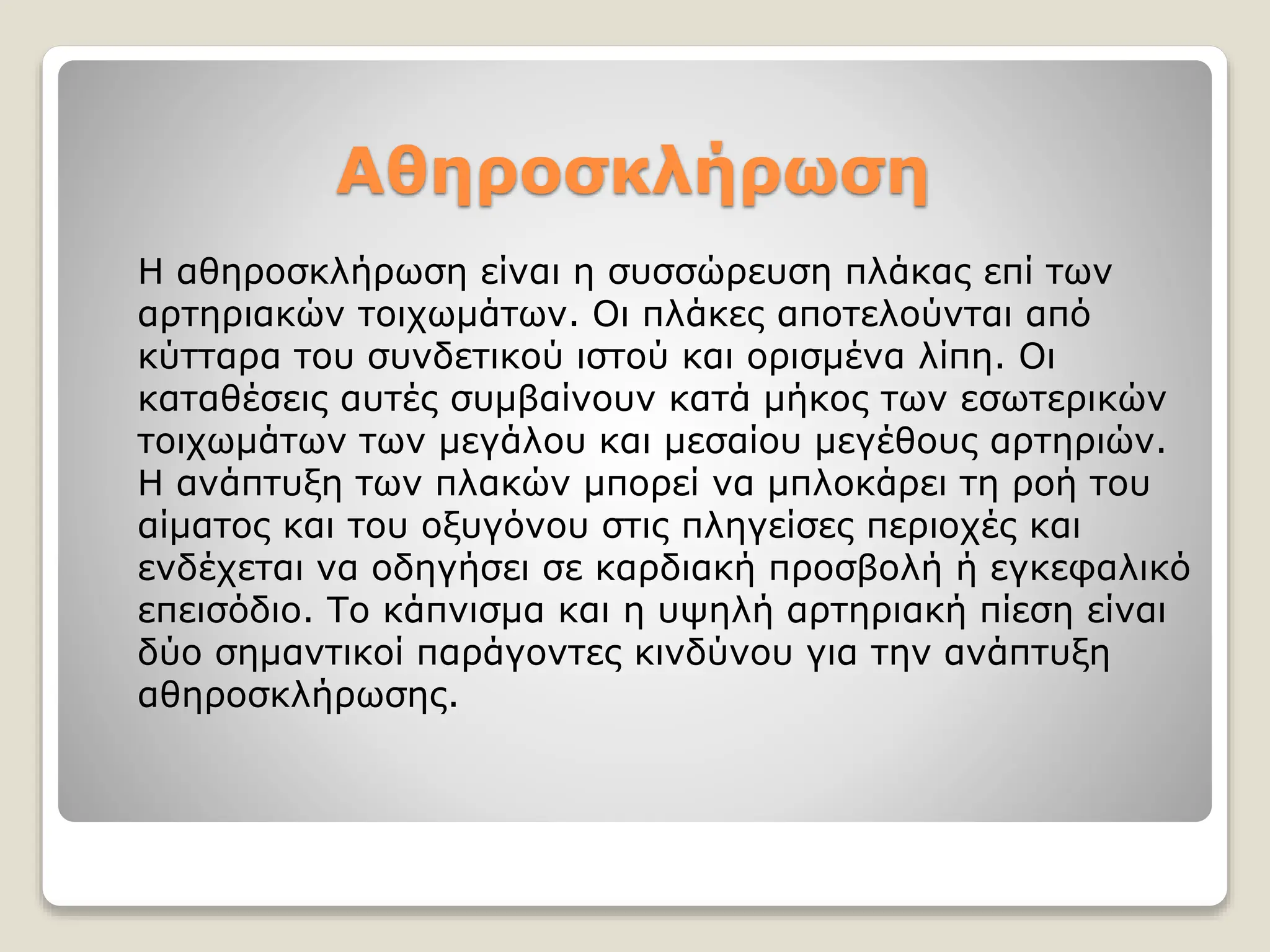 Αθηροσκλήρωση

Η αθηροσκλήρωση είναι η συσσώρευση πλάκας επί των αρτηριακών τοιχωμάτων. Οι πλάκες αποτελούνται από κύτταρα του συνδετικού ιστού και ορισμένα λίπη. Οι καταθέσεις αυτές συμβαίνουν κατά μήκος των εσωτερικών τοιχωμάτων των μεγάλου και μεσαίου μεγέθους αρτηριών. Η ανάπτυξη των πλακών μπορεί να μπλοκάρει τη ροή του αίματος και του οξυγόνου στις πληγείσες περιοχές και ενδέχεται να οδηγήσει σε καρδιακή προσβολή ή εγκεφαλικό επεισόδιο. Το κάπνισμα και η υψηλή αρτηριακή πίεση είναι δύο σημαντικοί παράγοντες κινδύνου για την ανάπτυξη αθηροσκλήρωσης.